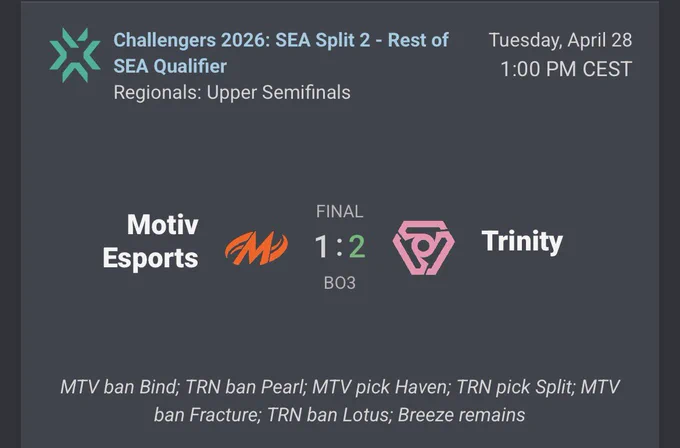 Challengers 2026: SEA Split 2 - Rest of SEA Qualifier
Regionals: Upper Semifinals

Tuesday, April 28
1:00 PM CEST

Motiv Esports

FINAL
1 : 2
BO3

Trinity

MTV ban Bind; TRN ban Pearl; MTV pick Haven; TRN pick Split; MTV ban Fracture; TRN ban Lotus; Breeze remains